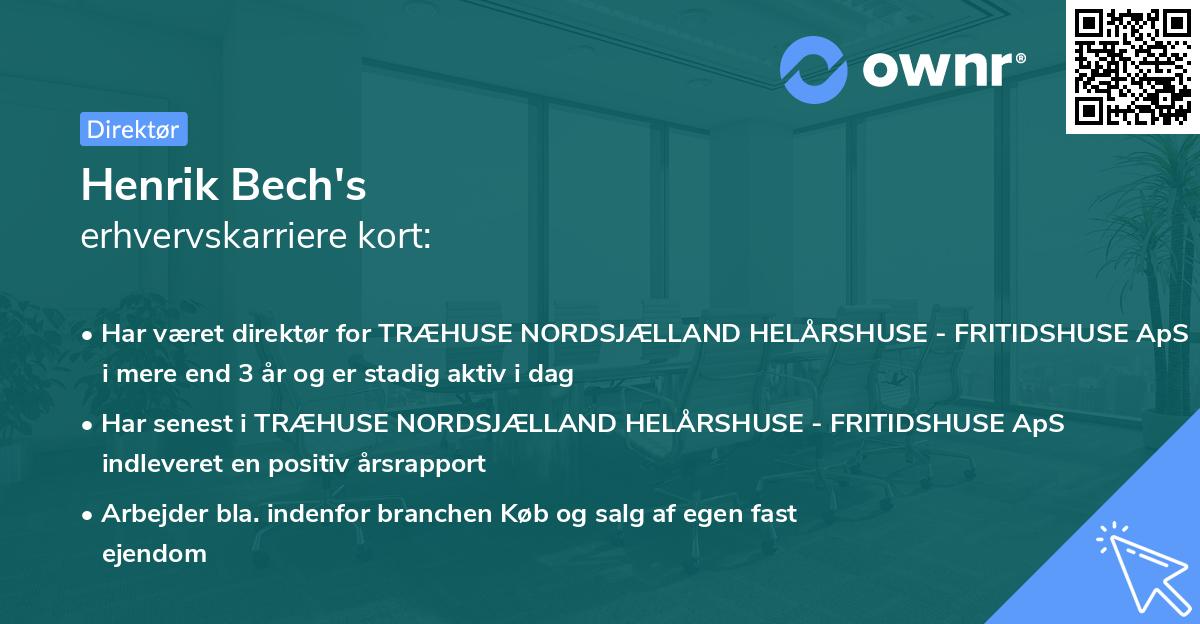 ownr®

Direktør

Henrik Bech's
erhvervskarriere kort:

• Har været direktør for TRÆHUSE NORDSJÆLLAND HELÅRSHUSE - FRITIDSHUSE ApS i mere end 3 år og er stadig aktiv i dag

• Har senest i TRÆHUSE NORDSJÆLLAND HELÅRSHUSE - FRITIDSHUSE ApS indleveret en positiv årsrapport

• Arbejder bla. indenfor branchen Køb og salg af egen fast ejendom